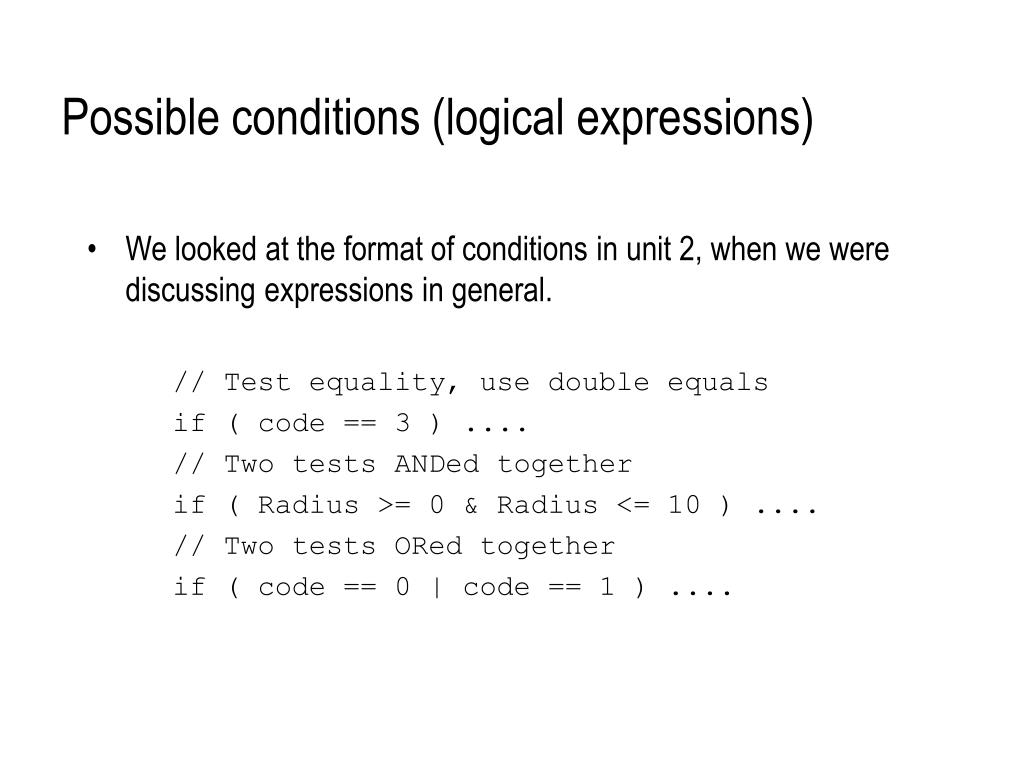 Possible conditions (logical expressions)

• We looked at the format of conditions in unit 2, when we were discussing expressions in general.

// Test equality, use double equals
if ( code == 3 ) ....
// Two tests ANDed together
if ( Radius >= 0 & Radius <= 10 ) ....
// Two tests ORed together
if ( code == 0 | code == 1 ) ....